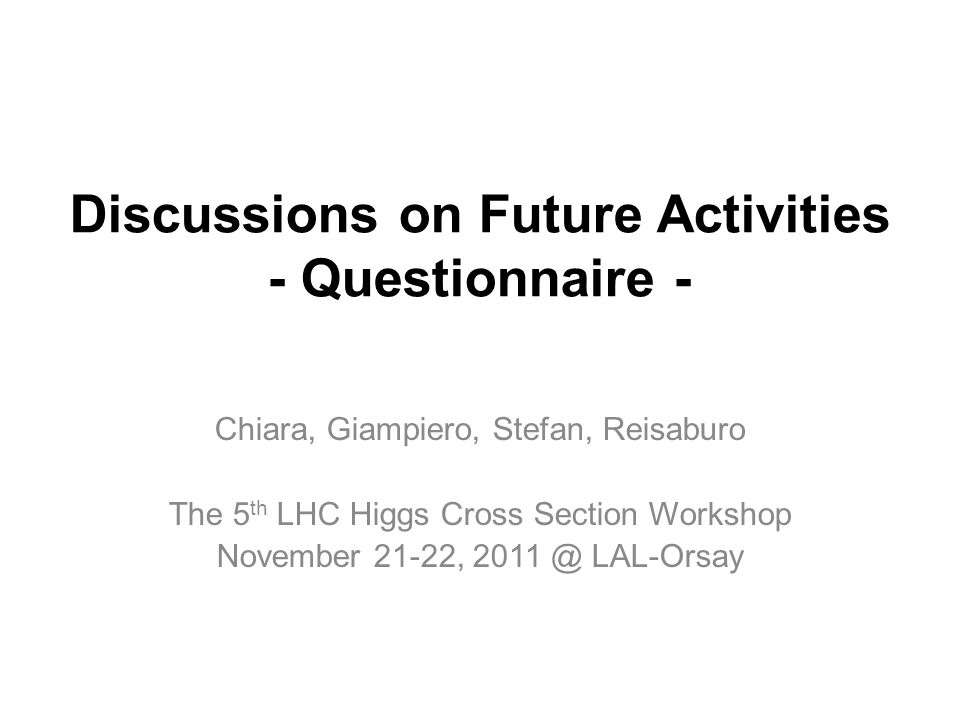 Discussions on Future Activities
- Questionnaire -

Chiara, Giampiero, Stefan, Reisaburo

The 5$^{th}$ LHC Higgs Cross Section Workshop
November 21-22, 2011 @ LAL-Orsay